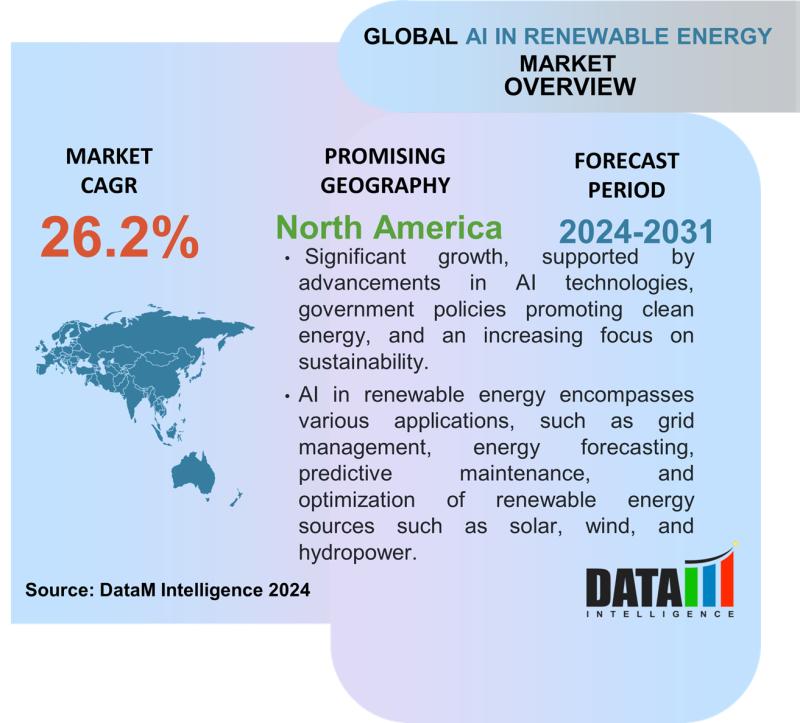 GLOBAL AI IN RENEWABLE ENERGY MARKET OVERVIEW

MARKET CAGR

26.2%

PROMISING GEOGRAPHY

North America

FORECAST PERIOD

2024-2031

• Significant growth, supported by advancements in AI technologies, government policies promoting clean energy, and an increasing focus on sustainability.

• AI in renewable energy encompasses various applications, such as grid management, energy forecasting, predictive maintenance, and optimization of renewable energy sources such as solar, wind, and hydropower.

Source: DataM Intelligence 2024

DATA
INTELLIGENCE